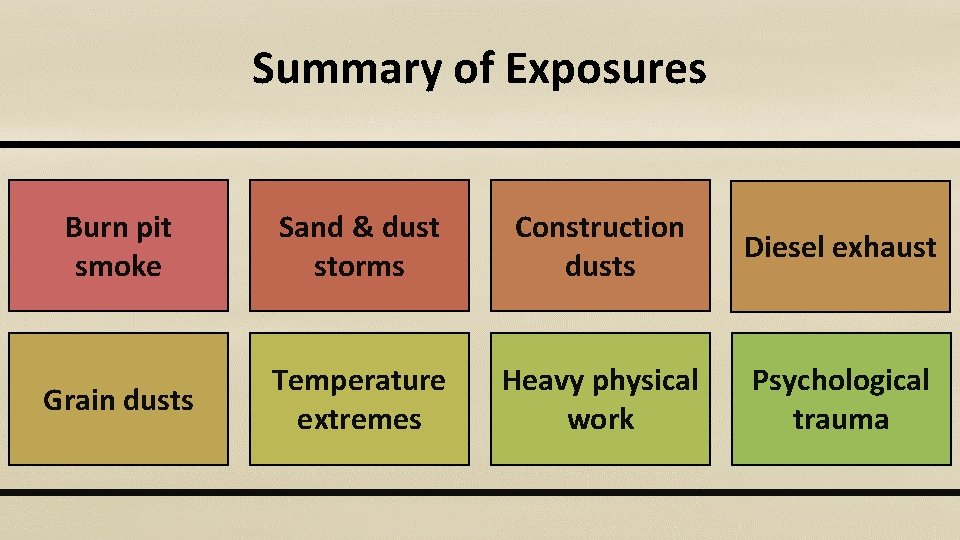 Summary of Exposures

Burn pit smoke

Sand & dust storms

Construction dusts

Diesel exhaust

Grain dusts

Temperature extremes

Heavy physical work

Psychological trauma